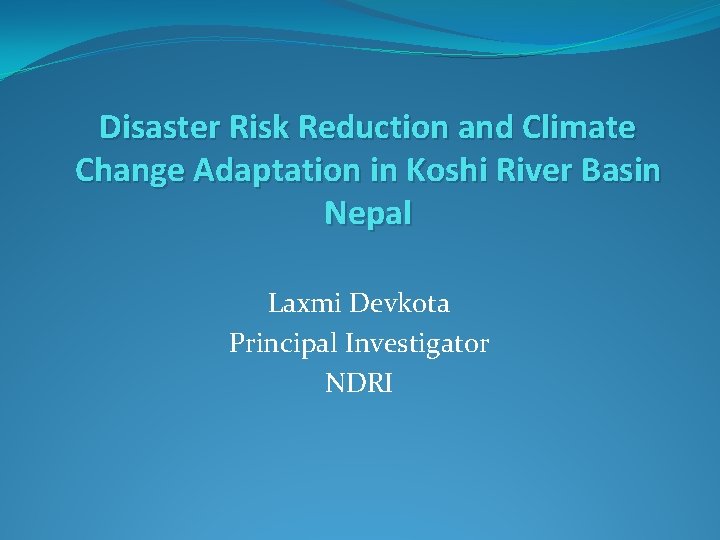 Disaster Risk Reduction and Climate Change Adaptation in Koshi River Basin Nepal

Laxmi Devkota
Principal Investigator
NDRI